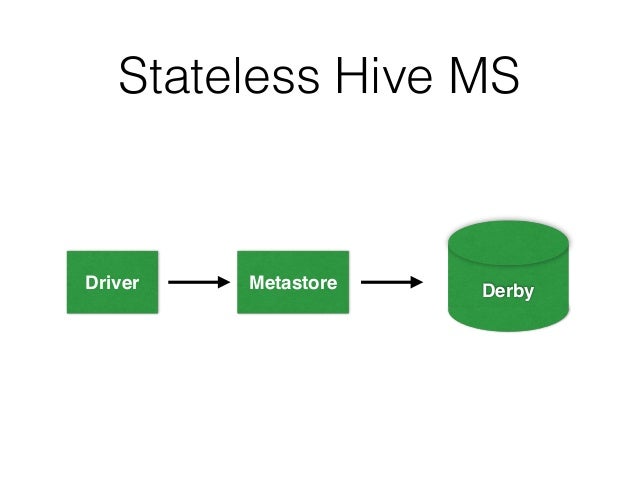 Stateless Hive MS

Driver

Metastore

Derby